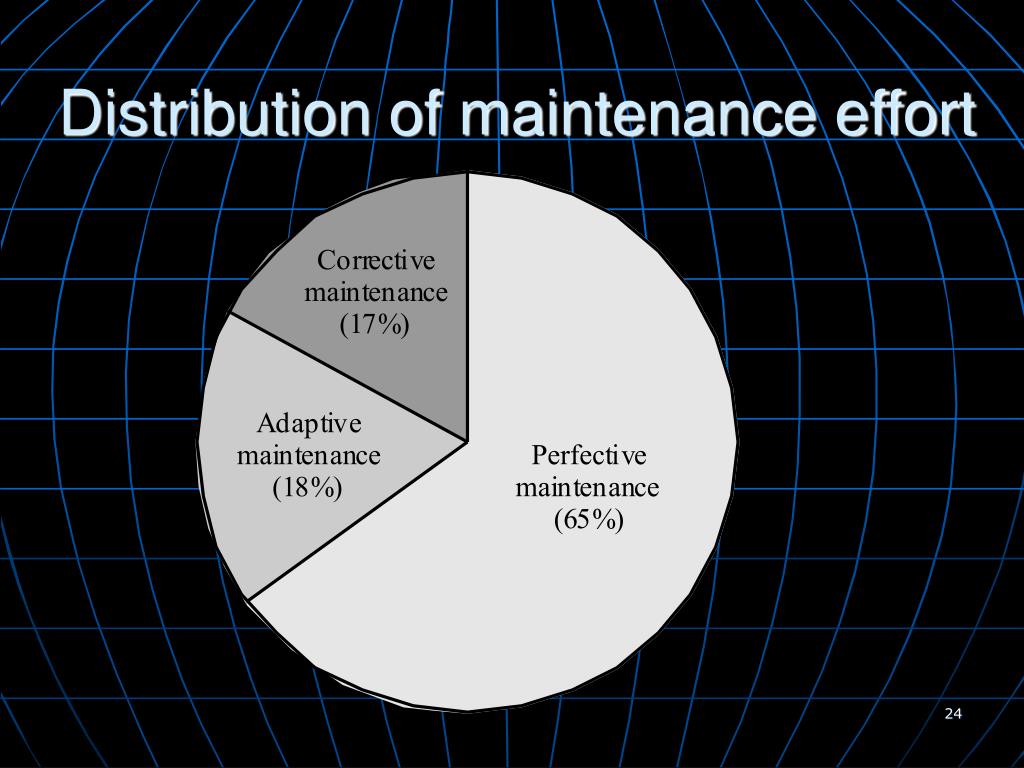 Distribution of maintenance effort

Corrective maintenance (17%)

Adaptive maintenance (18%)

Perfective maintenance (65%)

24